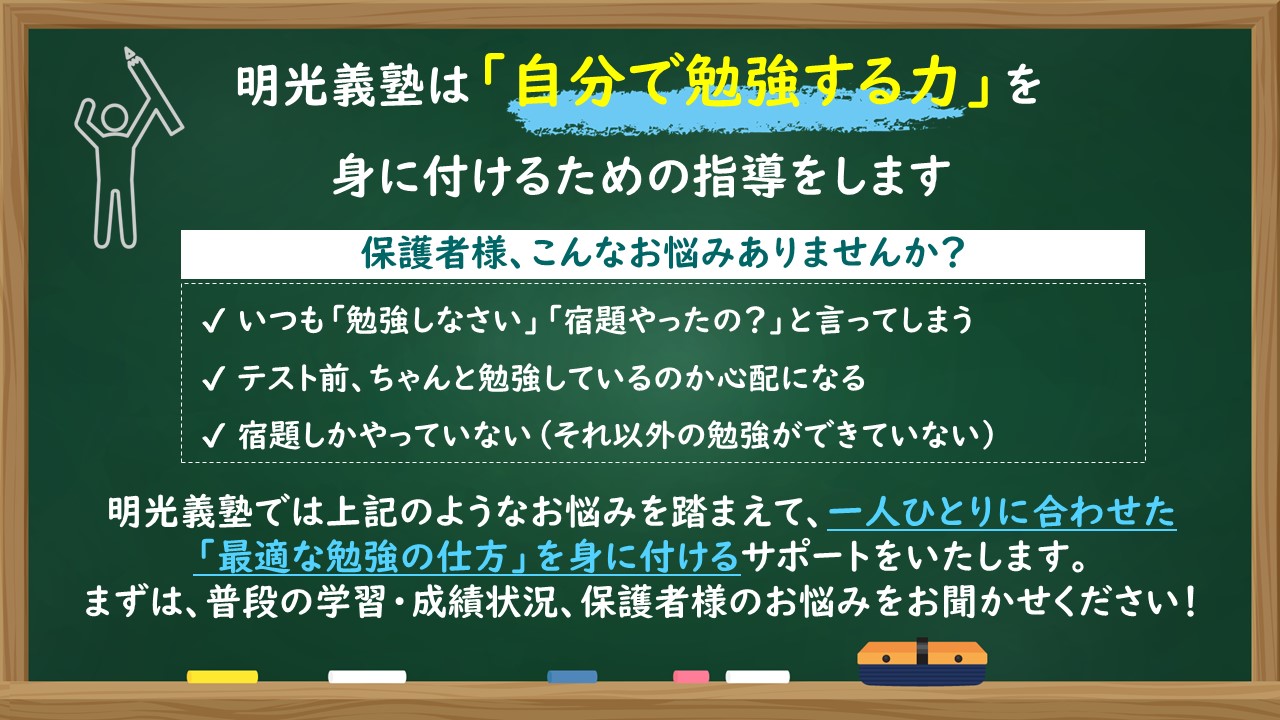 明光義塾は「自分で勉強する力」を

身に付けるための指導をします

保護者様、こんなお悩みありませんか？

✓ いつも「勉強しなさい」「宿題やったの？」と言ってしまう

✓ テスト前、ちゃんと勉強しているのか心配になる

✓ 宿題しかやっていない（それ以外の勉強ができていない）

明光義塾では上記のようなお悩みを踏まえて、一人ひとりに合わせた「最適な勉強の仕方」を身に付けるサポートをいたします。
まずは、普段の学習・成績状況、保護者様のお悩みをお聞かせください！